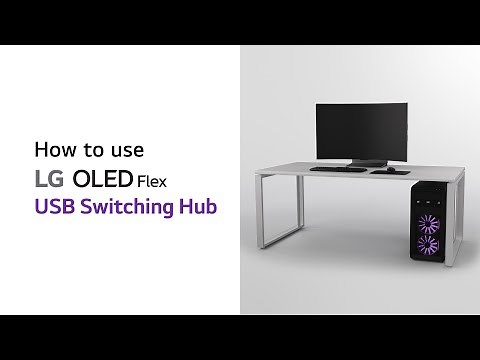 How to use
LG OLED Flex
USB Switching Hub